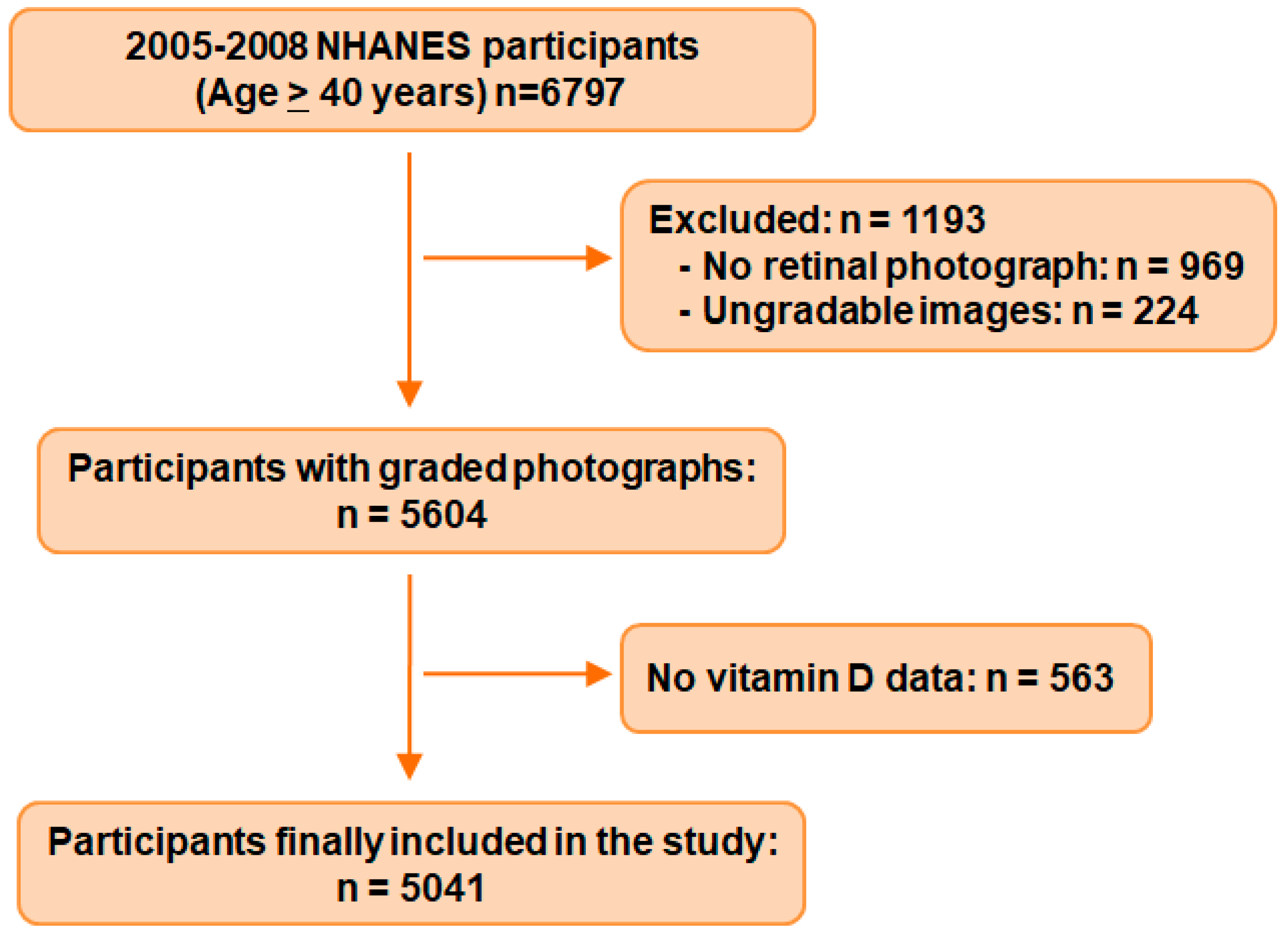 2005-2008 NHANES participants
(Age $\geq$ 40 years) n=6797

Excluded: n = 1193
- No retinal photograph: n = 969
- Ungradable images: n = 224

Participants with graded photographs:
n = 5604

No vitamin D data: n = 563

Participants finally included in the study:
n = 5041